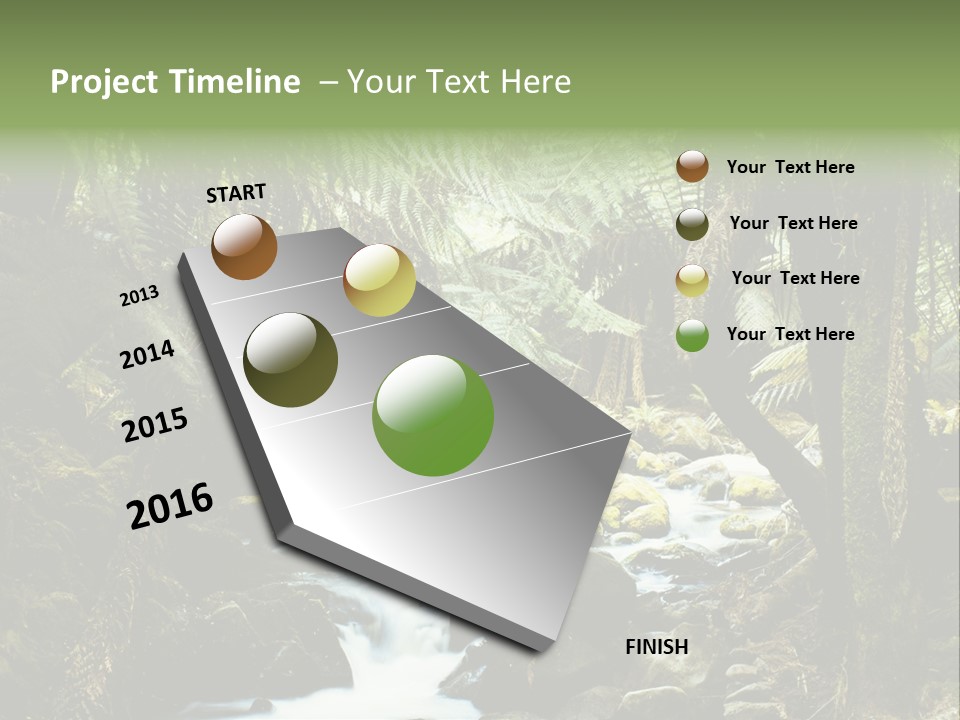 Project Timeline – Your Text Here

START

2013

2014

2015

2016

FINISH

Your Text Here

Your Text Here

Your Text Here

Your Text Here